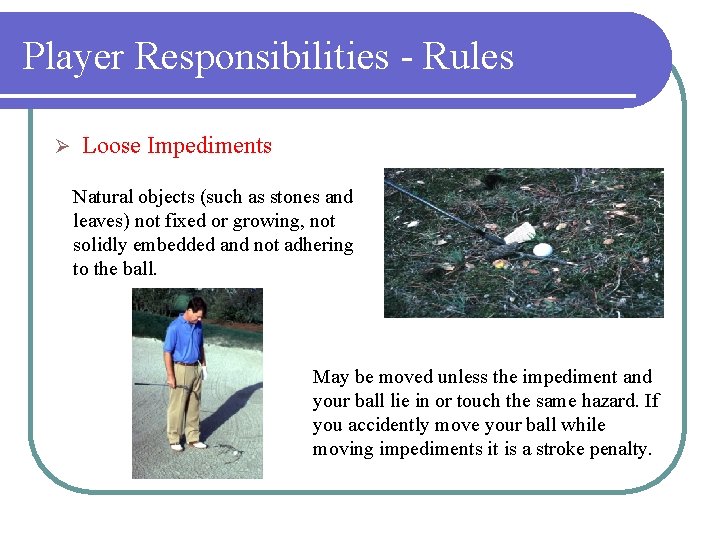 Player Responsibilities - Rules

➢ Loose Impediments

Natural objects (such as stones and leaves) not fixed or growing, not solidly embedded and not adhering to the ball.

May be moved unless the impediment and your ball lie in or touch the same hazard. If you accidently move your ball while moving impediments it is a stroke penalty.